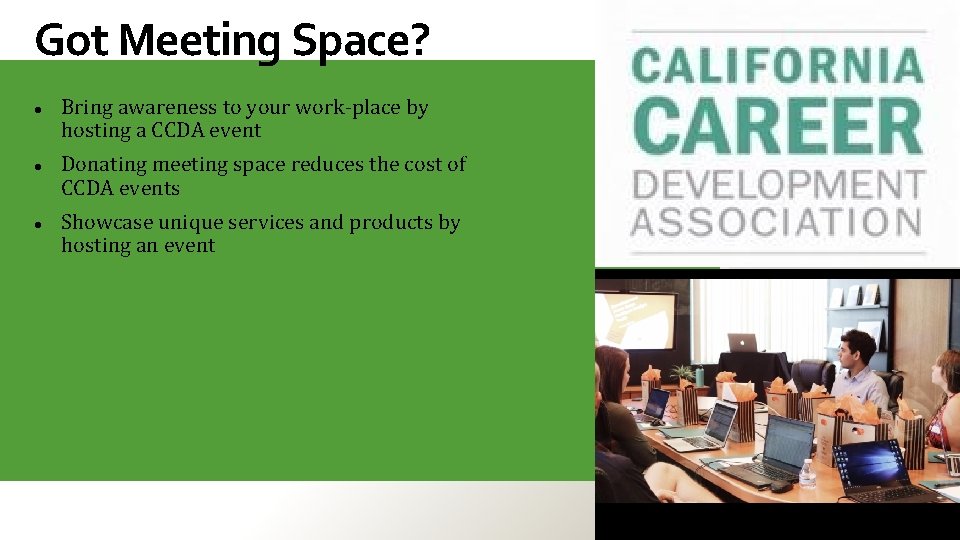 Got Meeting Space?

- Bring awareness to your work-place by hosting a CCDA event
- Donating meeting space reduces the cost of CCDA events
- Showcase unique services and products by hosting an event

CALIFORNIA
CAREER
DEVELOPMENT
ASSOCIATION